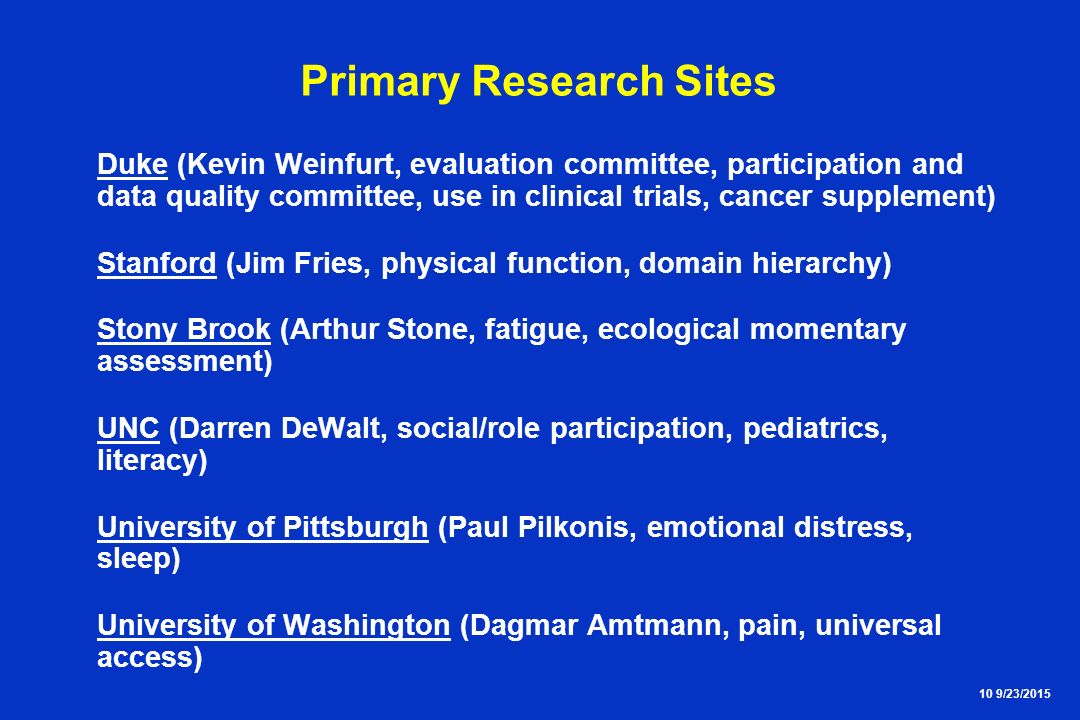 Primary Research Sites

Duke (Kevin Weinfurt, evaluation committee, participation and data quality committee, use in clinical trials, cancer supplement)

Stanford (Jim Fries, physical function, domain hierarchy)

Stony Brook (Arthur Stone, fatigue, ecological momentary assessment)

UNC (Darren DeWalt, social/role participation, pediatrics, literacy)

University of Pittsburgh (Paul Pilkonis, emotional distress, sleep)

University of Washington (Dagmar Amtmann, pain, universal access)

10 9/23/2015